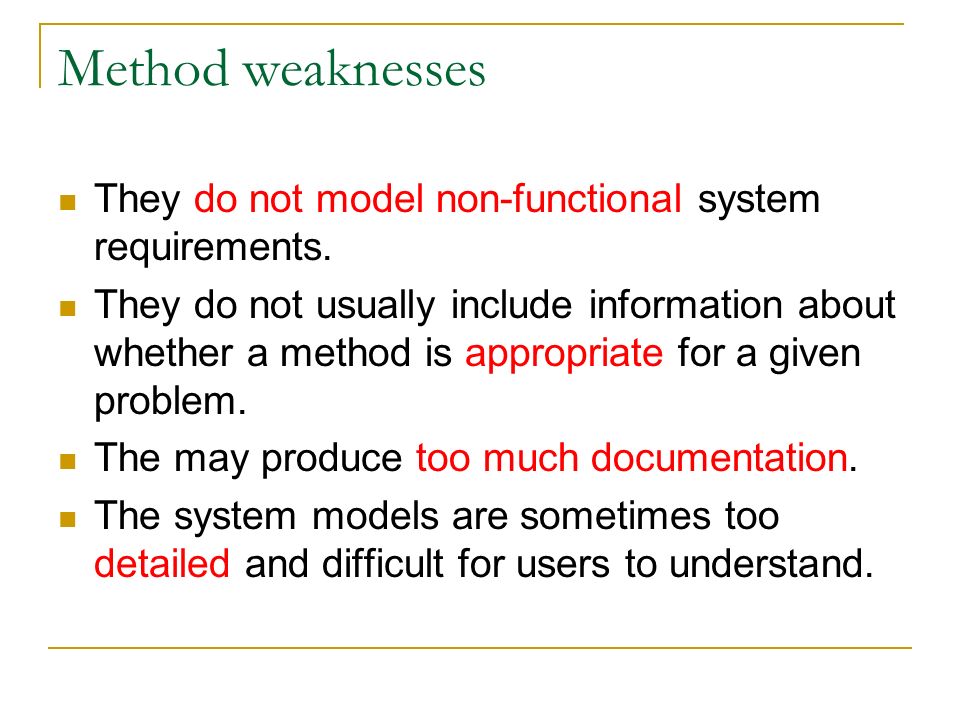 Method weaknesses

They do not model non-functional system requirements.

They do not usually include information about whether a method is appropriate for a given problem.

The may produce too much documentation.

The system models are sometimes too detailed and difficult for users to understand.